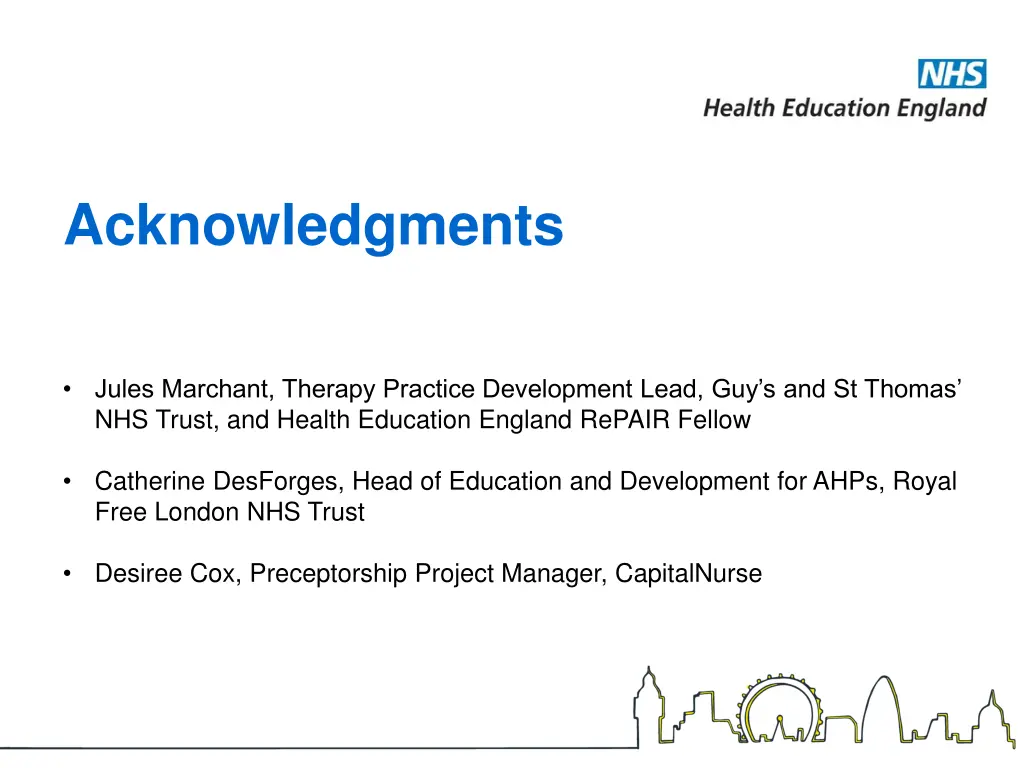 NHS
Health Education England

Acknowledgments

• Jules Marchant, Therapy Practice Development Lead, Guy's and St Thomas' NHS Trust, and Health Education England RePAIR Fellow

• Catherine DesForges, Head of Education and Development for AHPs, Royal Free London NHS Trust

• Desiree Cox, Preceptorship Project Manager, CapitalNurse